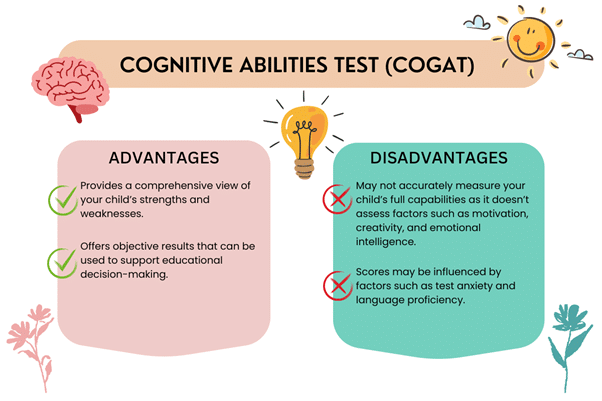 COGNITIVE ABILITIES TEST (COGAT)

ADVANTAGES

Provides a comprehensive view of your child's strengths and weaknesses.

Offers objective results that can be used to support educational decision-making.

DISADVANTAGES

May not accurately measure your child's full capabilities as it doesn't assess factors such as motivation, creativity, and emotional intelligence.

Scores may be influenced by factors such as test anxiety and language proficiency.